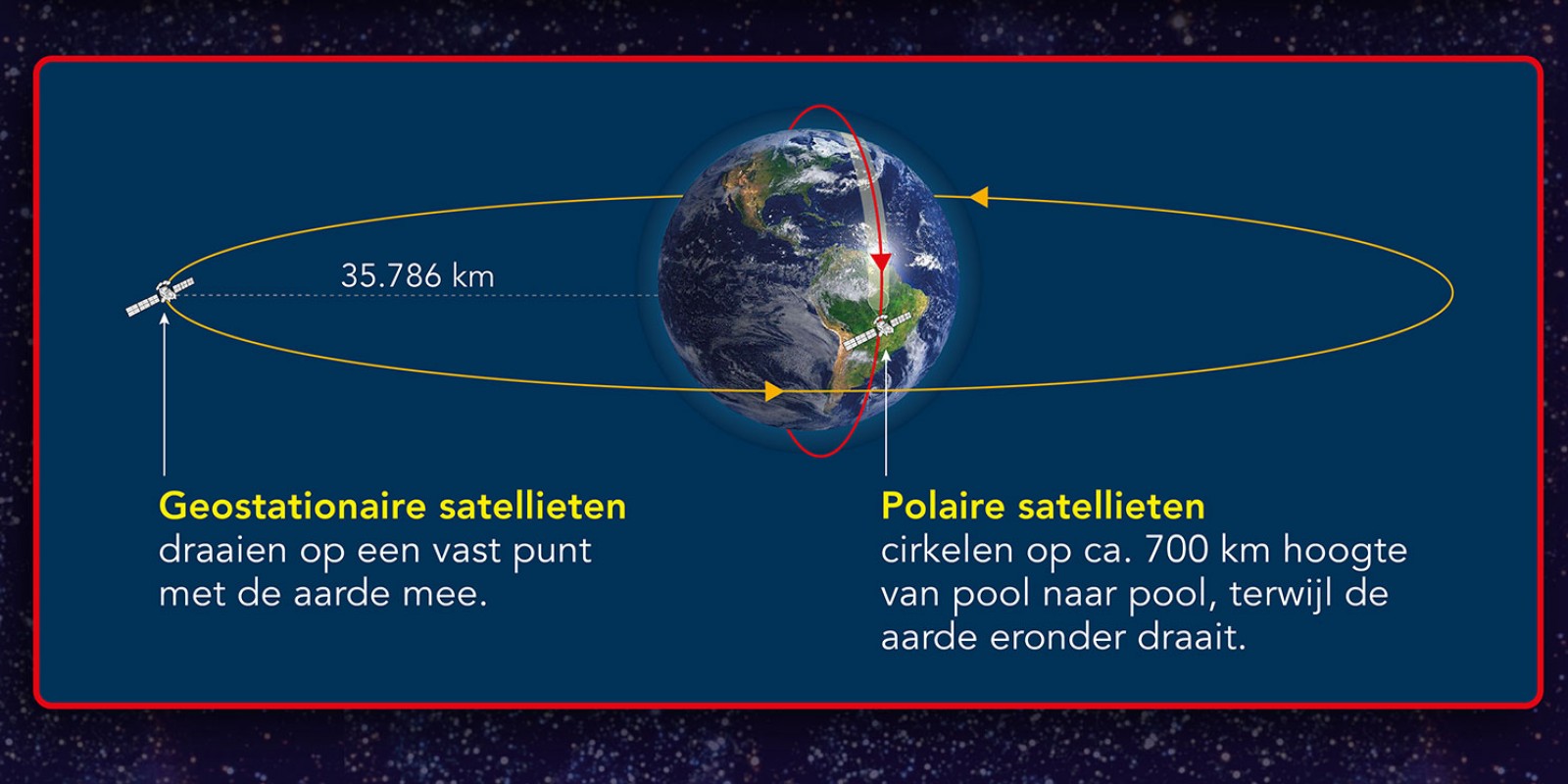 35.786 km

Geostationaire satellieten
draaien op een vast punt met de aarde mee.

Polaire satellieten
cirkelen op ca. 700 km hoogte van pool naar pool, terwijl de aarde eronder draait.